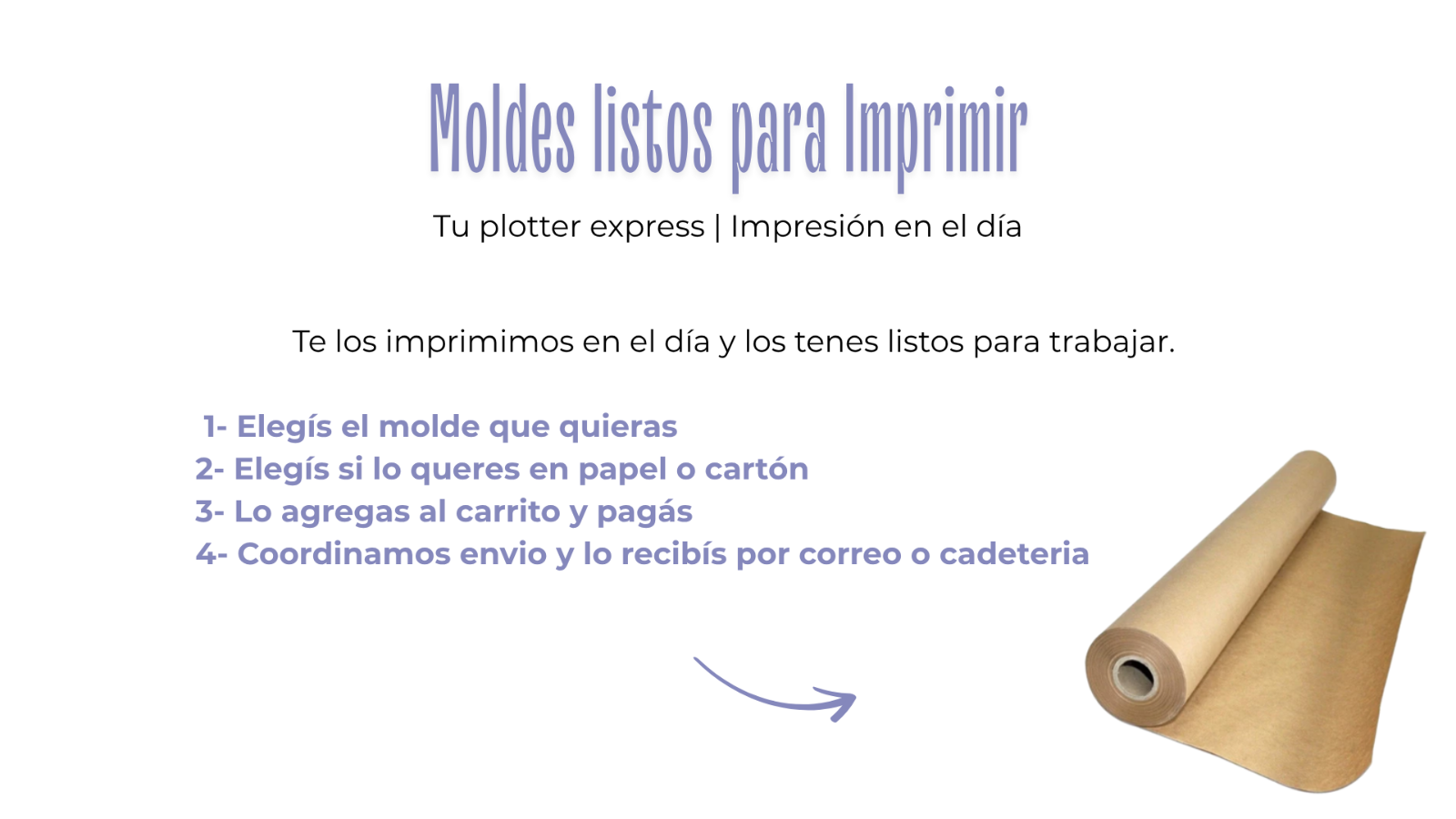 Moldes listos para Imprimir

Tu plotter express | Impresión en el día

Te los imprimimos en el día y los tenes listos para trabajar.

1- Elegís el molde que quieras
2- Elegís si lo queres en papel o cartón
3- Lo agregas al carrito y pagás
4- Coordinamos envio y lo recibís por correo o cadeteria